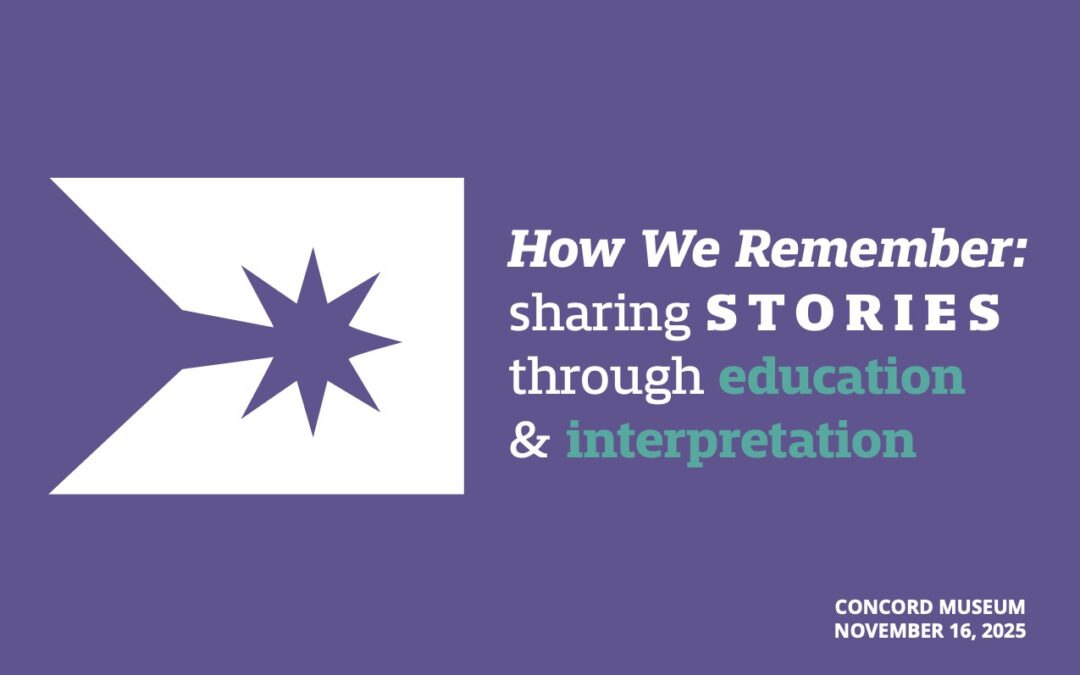 How We Remember:
sharing STORIES
through education
& interpretation

CONCORD MUSEUM
NOVEMBER 16, 2025